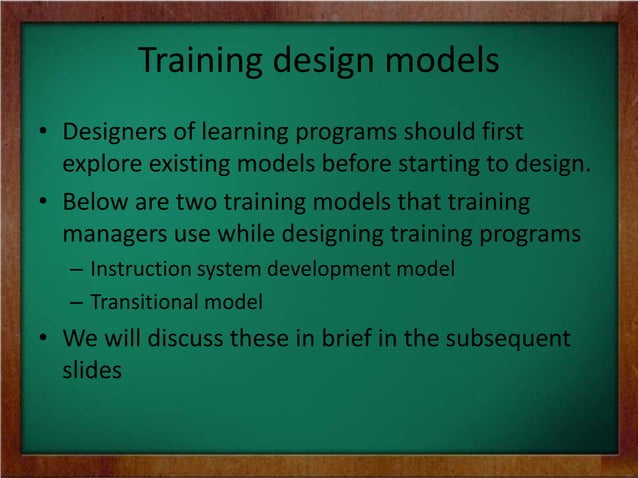 Training design models

• Designers of learning programs should first explore existing models before starting to design.

• Below are two training models that training managers use while designing training programs

– Instruction system development model

– Transitional model

• We will discuss these in brief in the subsequent slides